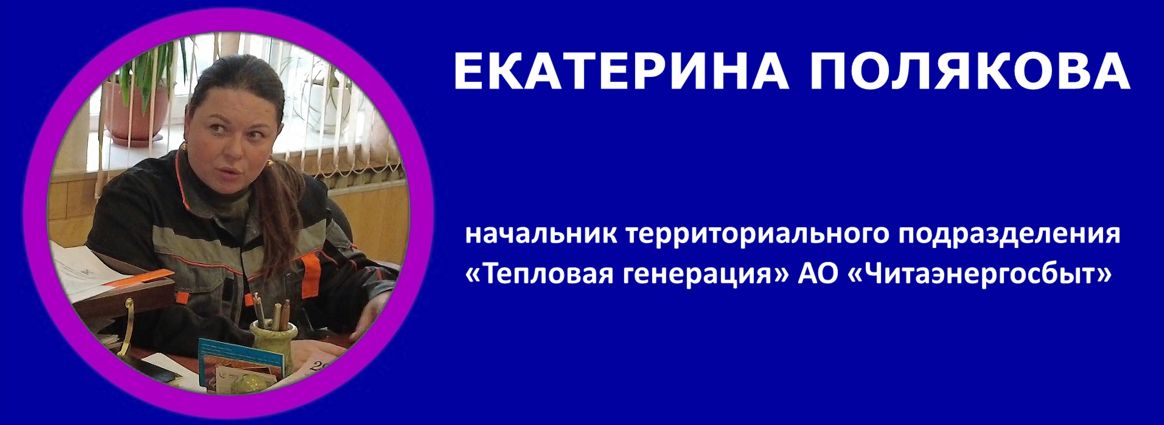 ЕКАТЕРИНА ПОЛЯКОВА

начальник территориального подразделения «Тепловая генерация» АО «Читаэнергосбыт»